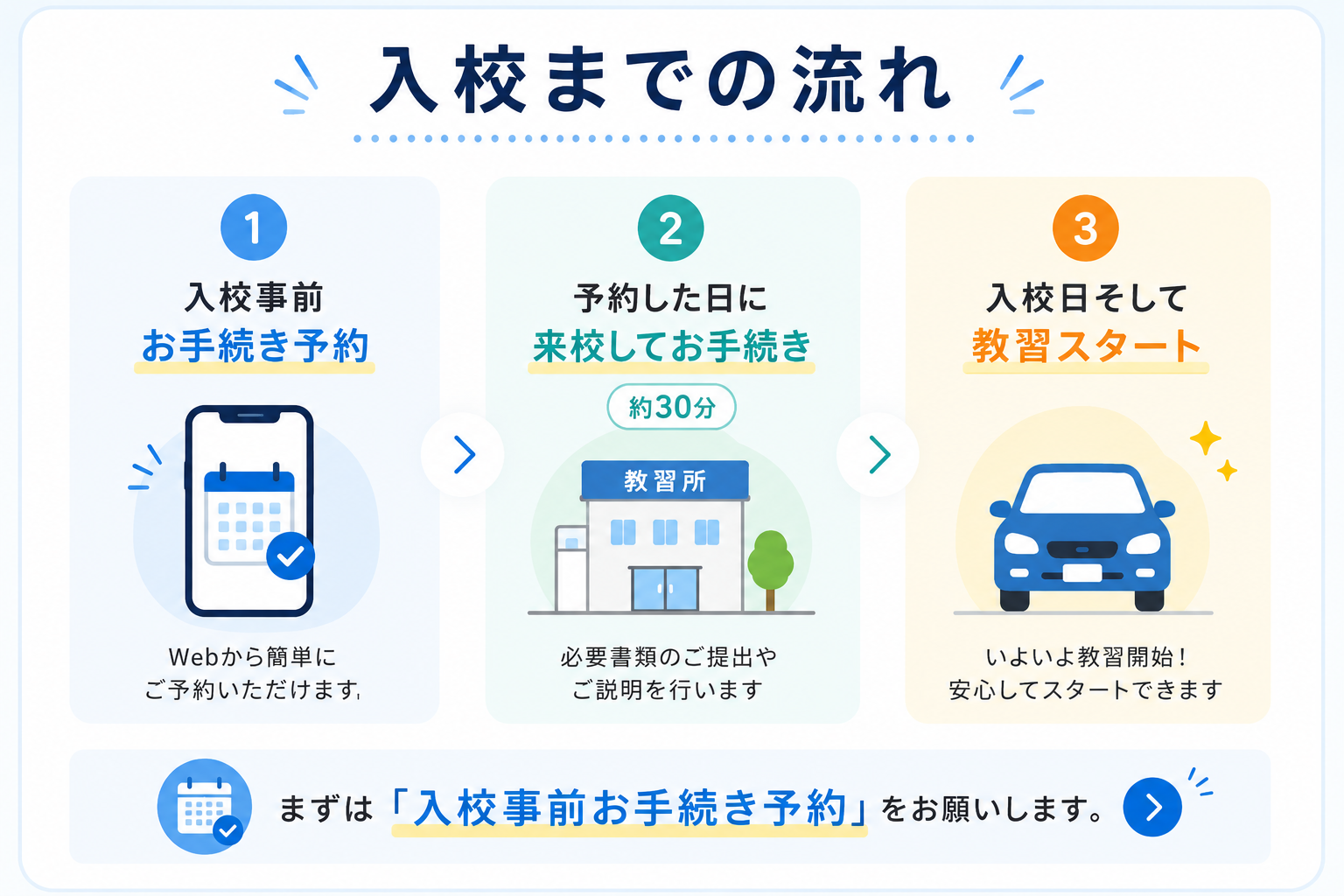 入校までの流れ

1
入校事前
お手続き予約

Webから簡単に
ご予約いただけます,

2
予約した日に
来校してお手続き

約30分

教習所

必要書類のご提出や
ご説明を行います

3
入校日そして
教習スタート

いよいよ教習開始！
安心してスタートできます

まずは「入校事前お手続き予約」をお願いします。